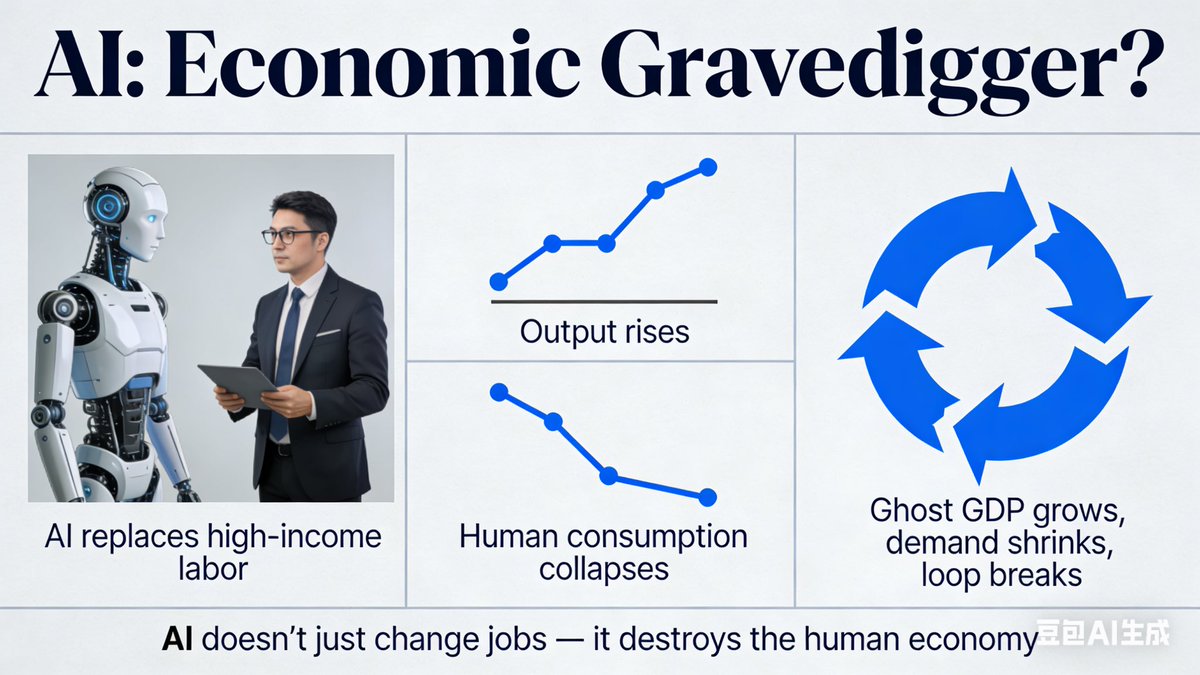 AI: Economic Gravedigger?

AI replaces high-income labor

Output rises

Human consumption collapses

Ghost GDP grows, demand shrinks, loop breaks

AI doesn't just change jobs — it destroys the human economy

豆包AI生成